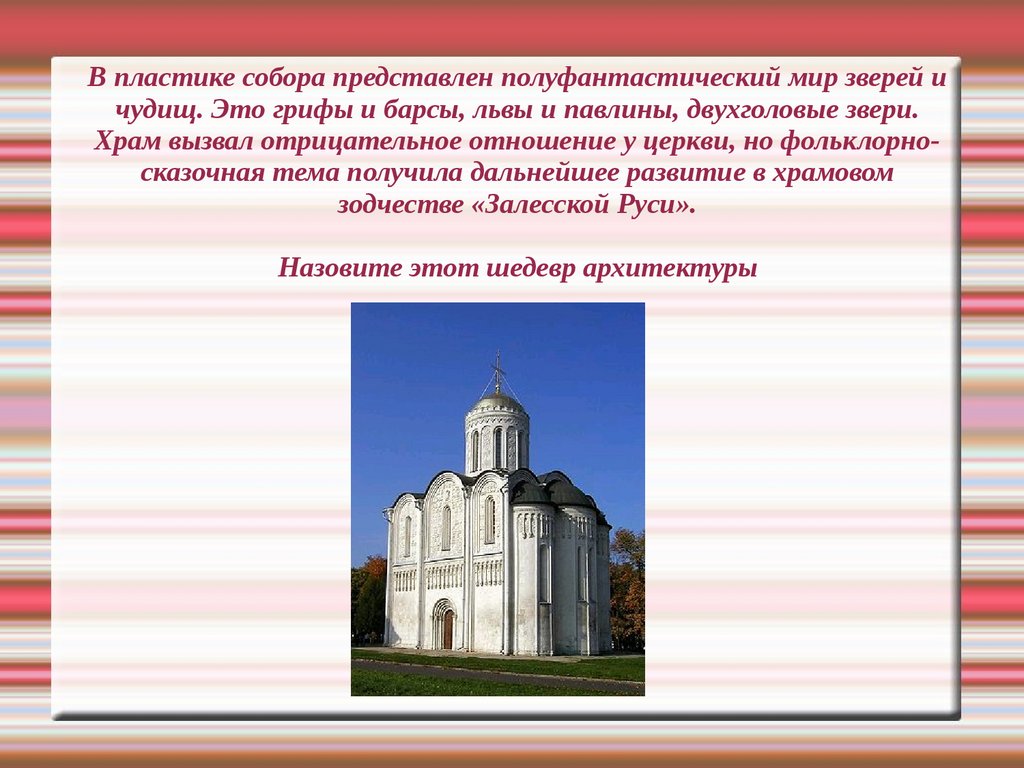 В пластике собора представлен полуфантастический мир зверей и чудищ. Это грифы и барсы, львы и павлины, двухголовые звери. Храм вызвал отрицательное отношение у церкви, но фольклорно-сказочная тема получила дальнейшее развитие в храмовом зодчестве «Залесской Руси».

Назовите этот шедевр архитектуры